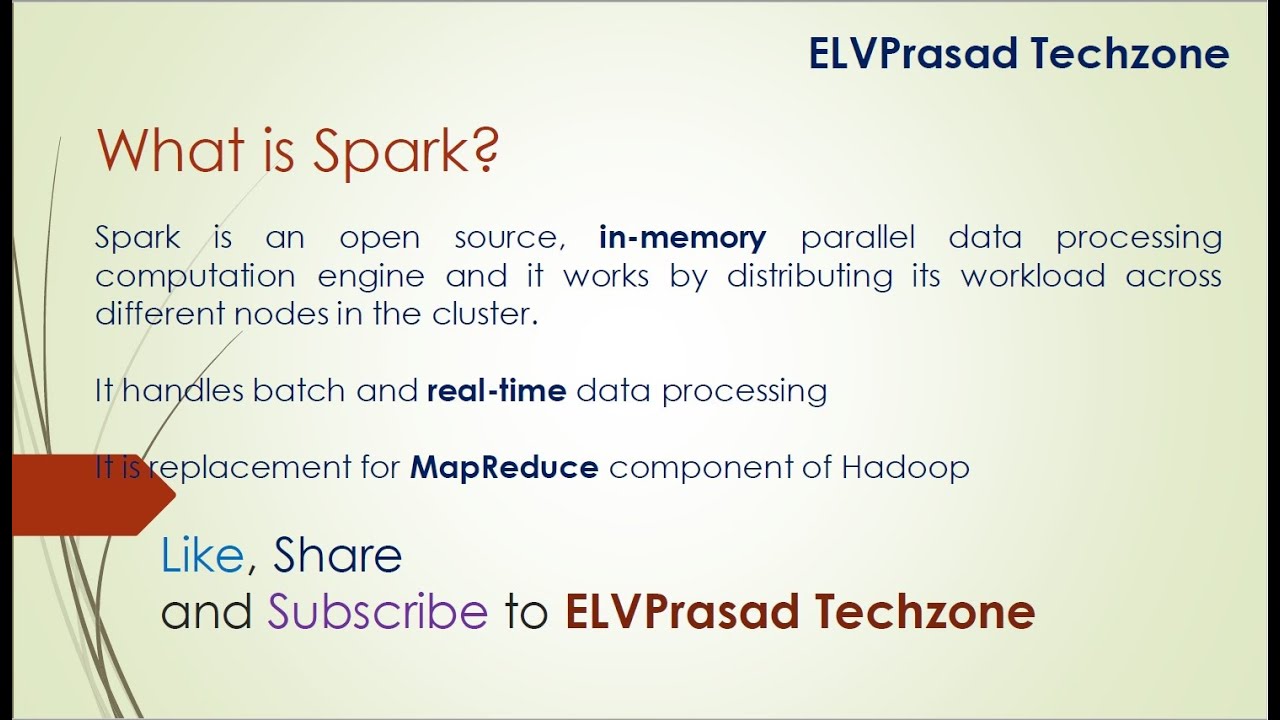 ELVPrasad Techzone

What is Spark?

Spark is an open source, in-memory parallel data processing computation engine and it works by distributing its workload across different nodes in the cluster.

It handles batch and real-time data processing

It is replacement for MapReduce component of Hadoop

Like, Share
and Subscribe to ELVPrasad Techzone